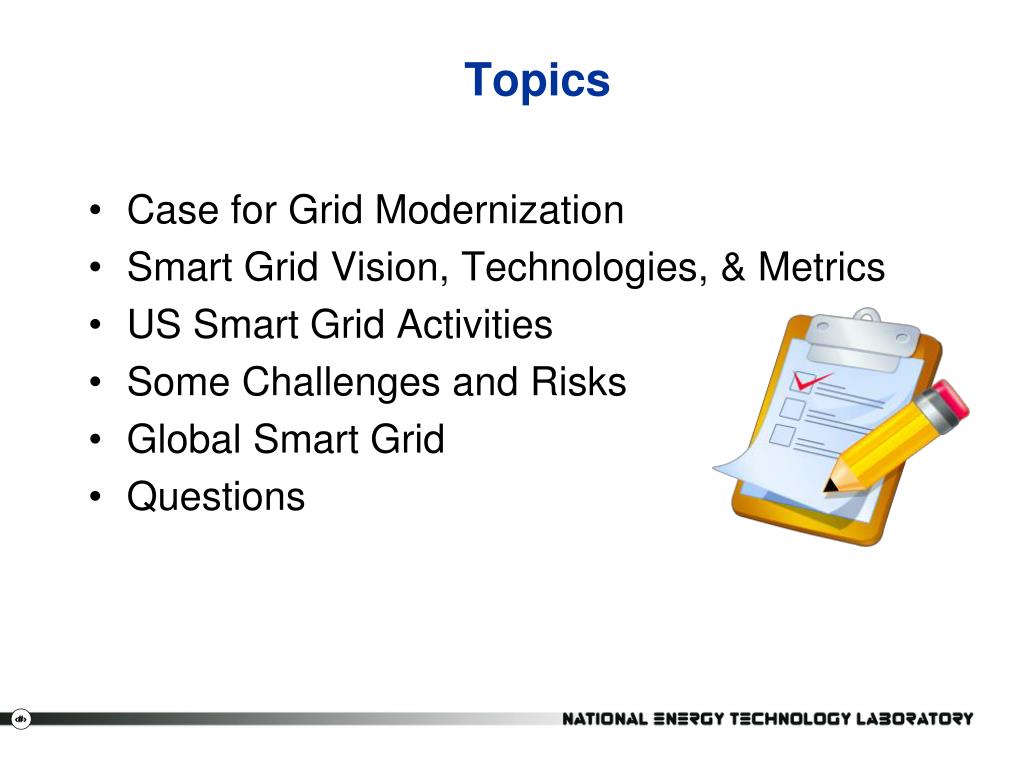 Topics

• Case for Grid Modernization
• Smart Grid Vision, Technologies, & Metrics
• US Smart Grid Activities
• Some Challenges and Risks
• Global Smart Grid
• Questions

NATIONAL ENERGY TECHNOLOGY LABORATORY